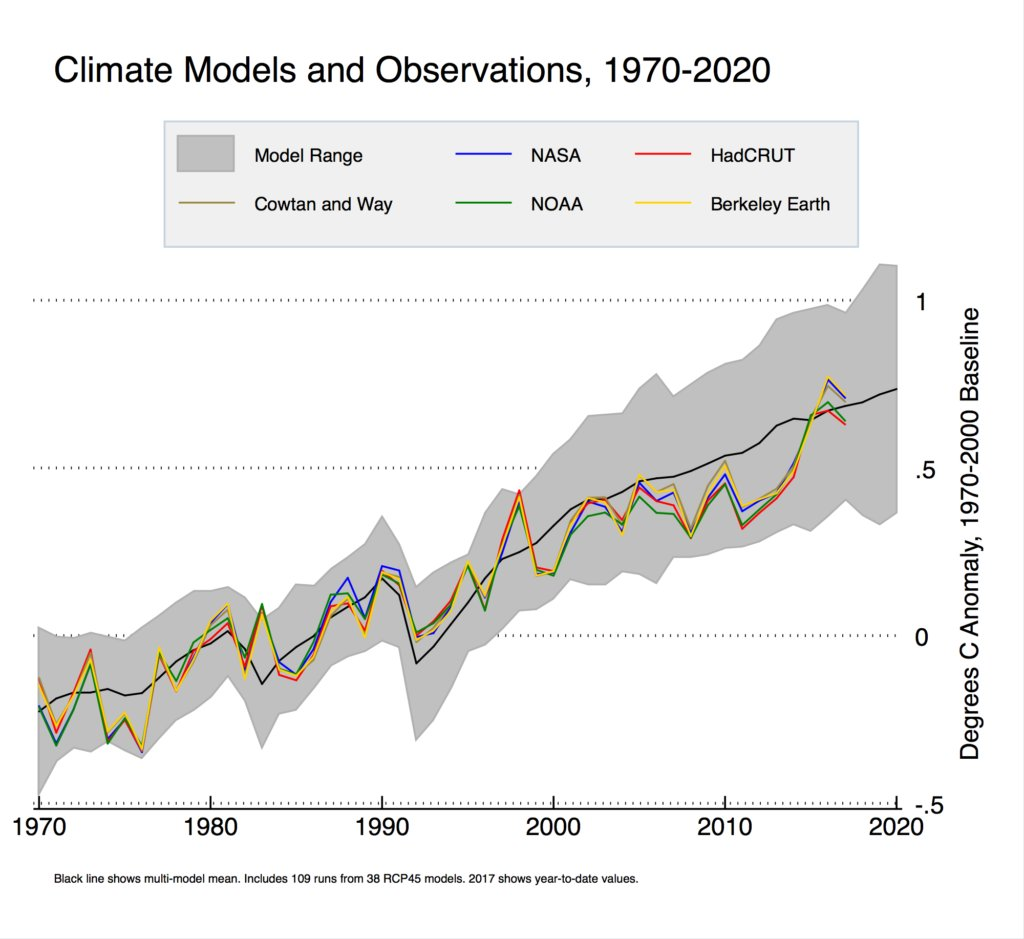 Climate Models and Observations, 1970-2020

Model Range
NASA
HadCRUT
Cowtan and Way
NOAA
Berkeley Earth

1
.5
0
-.5

Degrees C Anomaly, 1970-2000 Baseline

1970
1980
1990
2000
2010
2020

Black line shows multi-model mean. Includes 109 runs from 38 RCP45 models. 2017 shows year-to-date values.